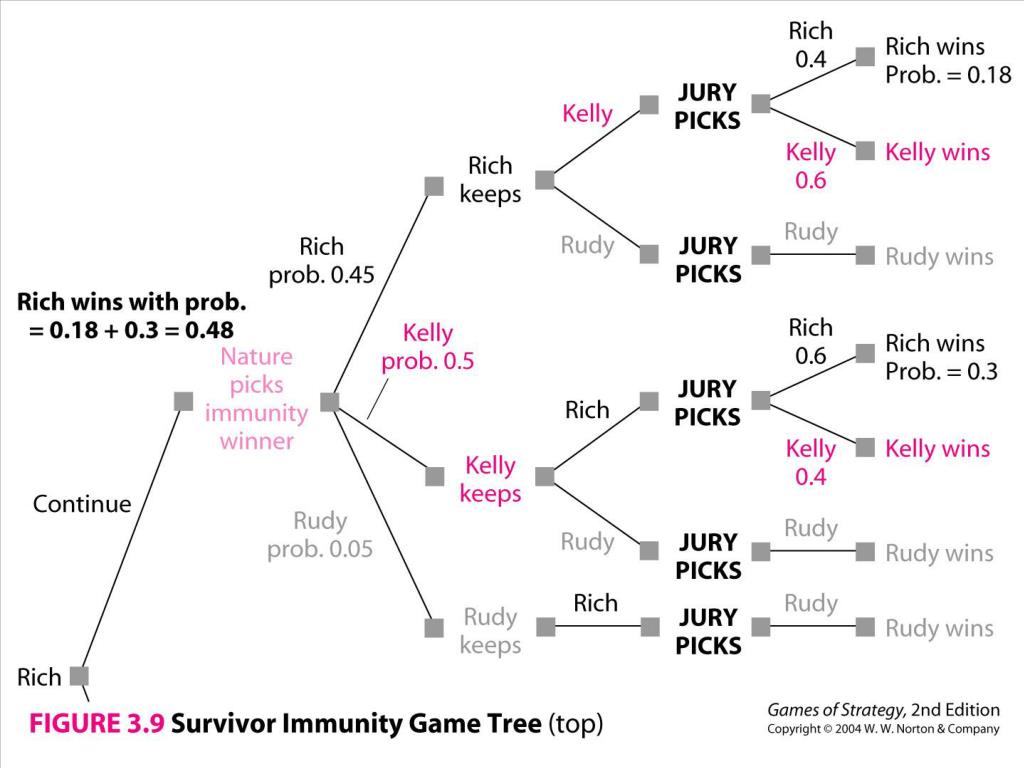 Rich wins with prob. = 0.18 + 0.3 = 0.48

Rich

Continue

Nature picks immunity winner

Rich prob. 0.45

Kelly prob. 0.5

Rudy prob. 0.05

Rich keeps

Kelly

JURY PICKS

Rich 0.4

Rich wins Prob. = 0.18

Kelly 0.6

Kelly wins

Rudy

JURY PICKS

Rudy

Rudy wins

Kelly keeps

Rich

JURY PICKS

Rich 0.6

Rich wins Prob. = 0.3

Kelly 0.4

Kelly wins

Rudy

JURY PICKS

Rudy

Rudy wins

Rudy keeps

Rich

JURY PICKS

Rudy

Rudy wins

FIGURE 3.9 Survivor Immunity Game Tree (top)

Games of Strategy, 2nd Edition
Copyright © 2004 W. W. Norton & Company